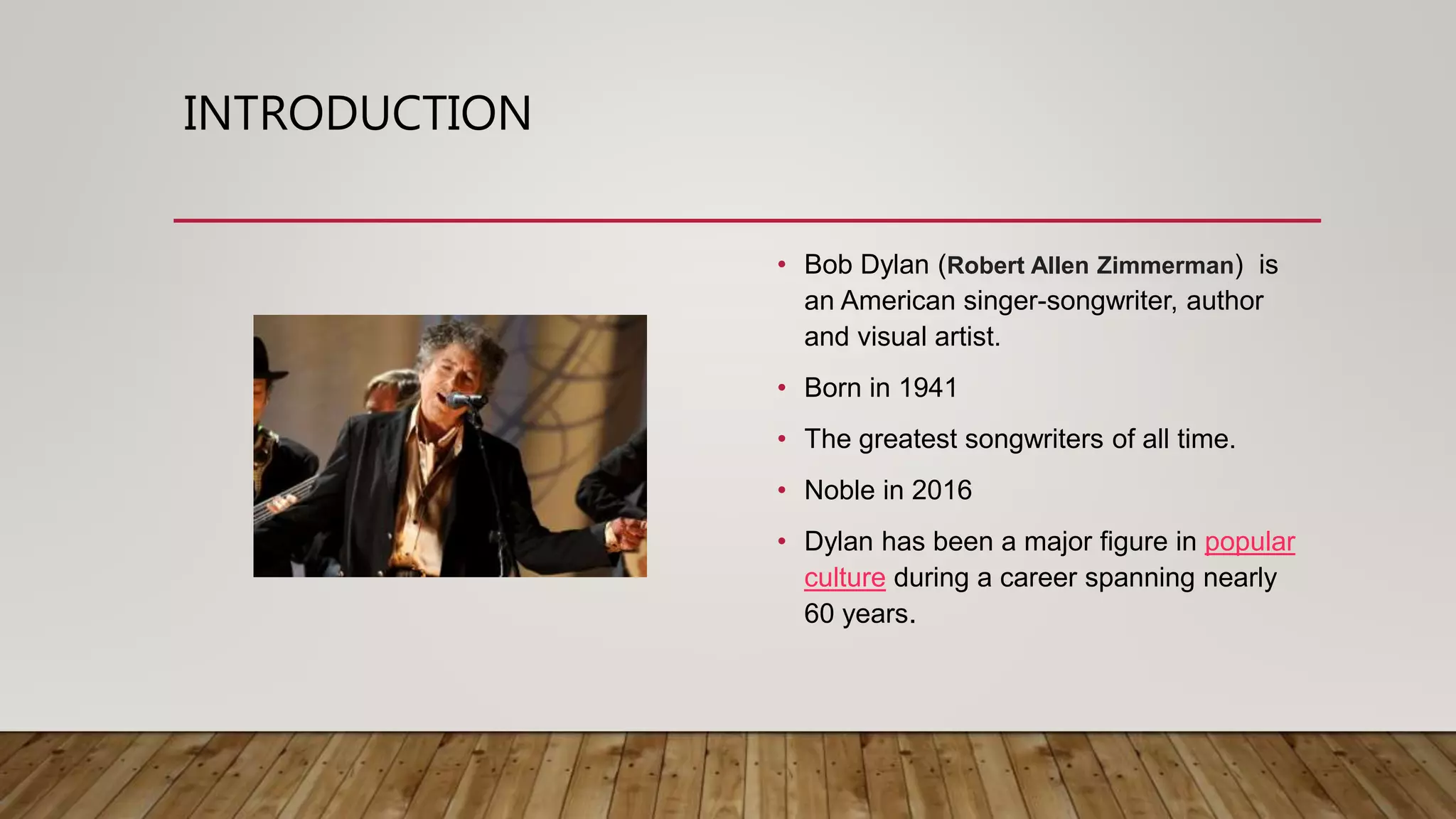 INTRODUCTION

• Bob Dylan (Robert Allen Zimmerman) is an American singer-songwriter, author and visual artist.

• Born in 1941

• The greatest songwriters of all time.

• Noble in 2016

• Dylan has been a major figure in popular culture during a career spanning nearly 60 years.